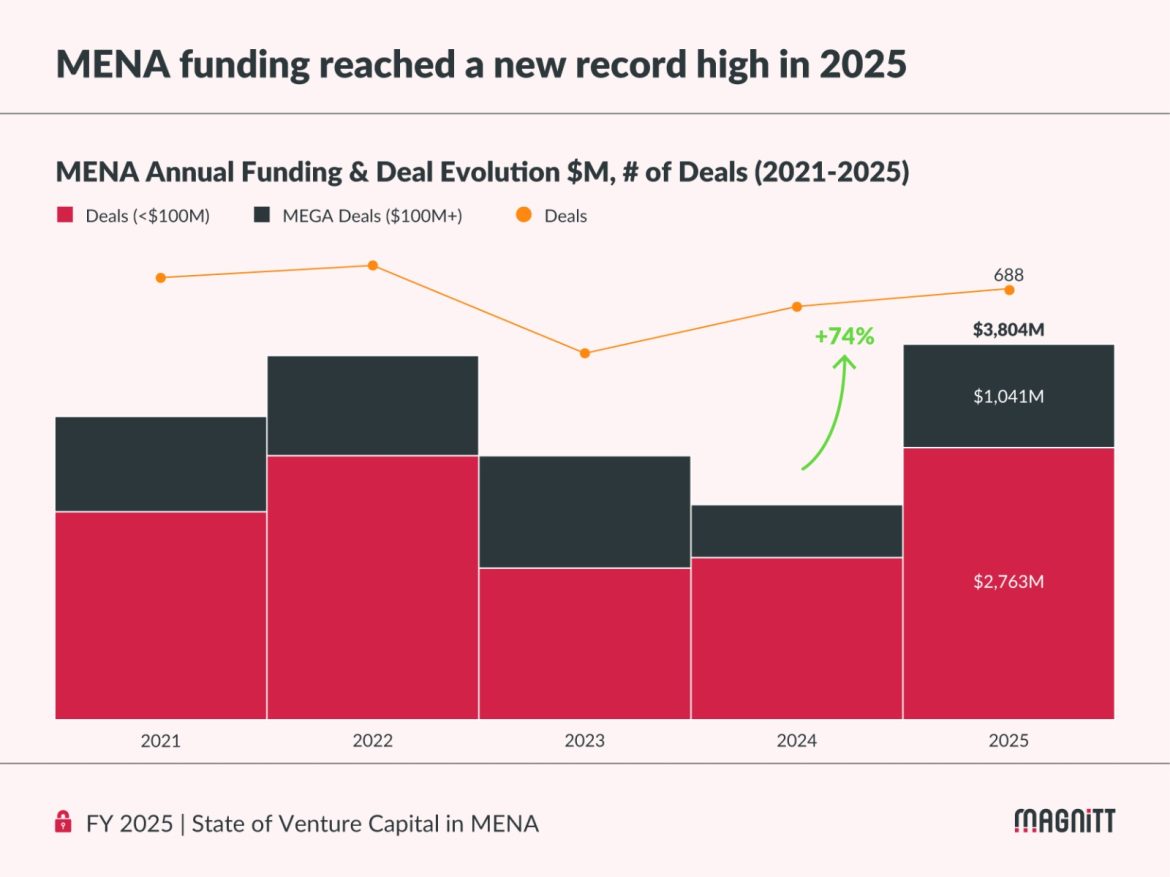 MENA funding reached a new record high in 2025

MENA Annual Funding & Deal Evolution $M, # of Deals (2021-2025)

Deals (<$100M) MEGA Deals ($100M+) Deals

688

+74%

$3,804M

$1,041M

$2,763M

2021 2022 2023 2024 2025

FY 2025 | State of Venture Capital in MENA

MAGNiTT